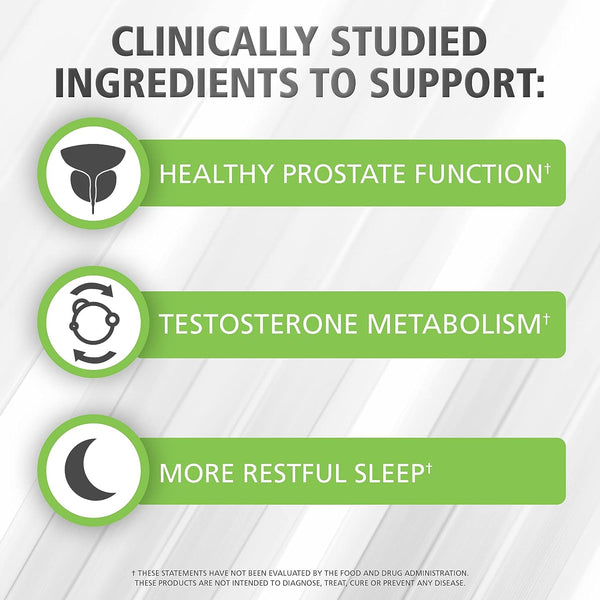 CLINICALLY STUDIED INGREDIENTS TO SUPPORT:

HEALTHY PROSTATE FUNCTION†

TESTOSTERONE METABOLISM†

MORE RESTFUL SLEEP†

† THESE STATEMENTS HAVE NOT BEEN EVALUATED BY THE FOOD AND DRUG ADMINISTRATION. THESE PRODUCTS ARE NOT INTENDED TO DIAGNOSE, TREAT, CURE OR PREVENT ANY DISEASE.